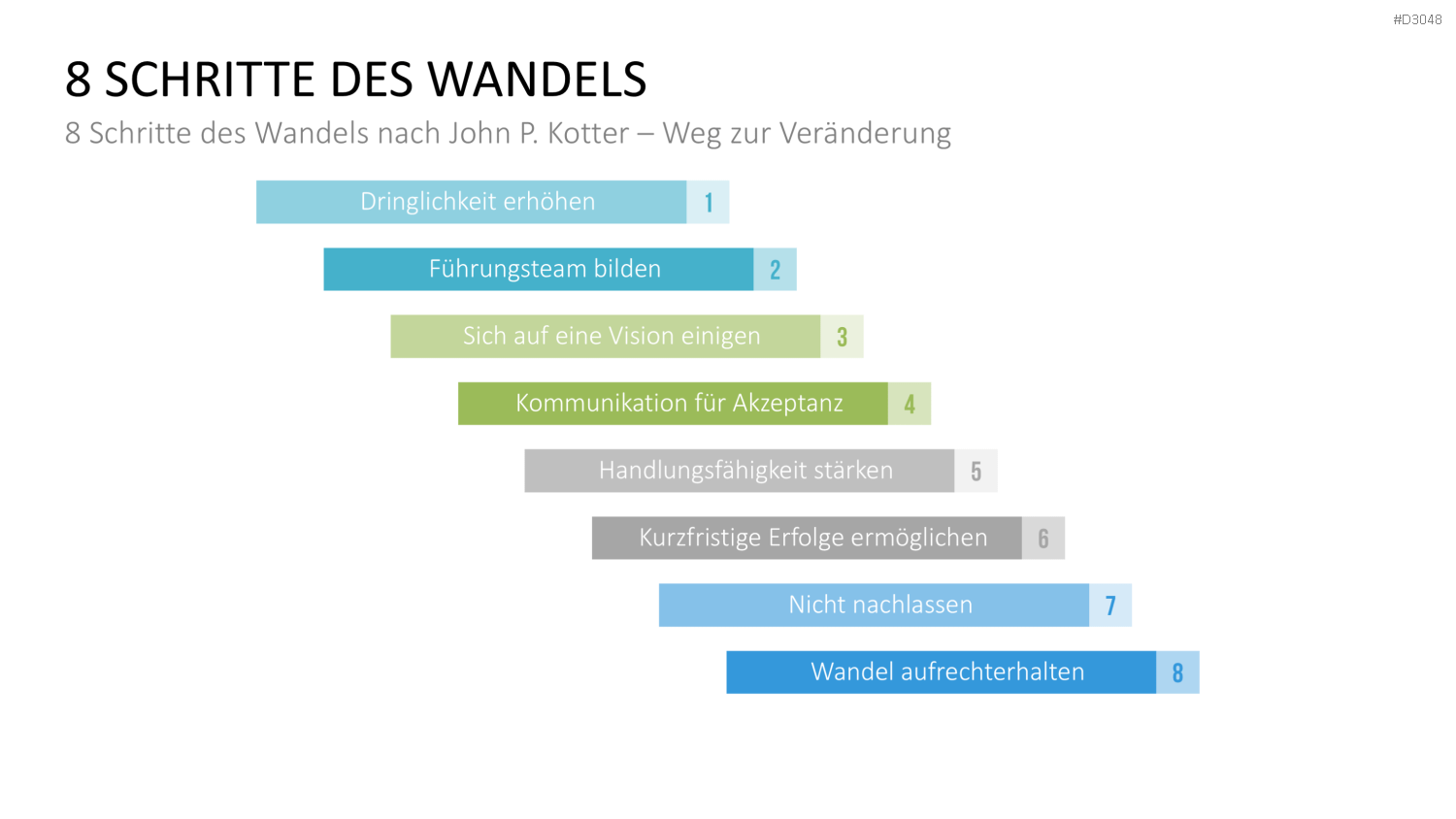 #D3048

8 SCHRITTE DES WANDELS

8 Schritte des Wandels nach John P. Kotter – Weg zur Veränderung

Dringlichkeit erhöhen 1

Führungsteam bilden 2

Sich auf eine Vision einigen 3

Kommunikation für Akzeptanz 4

Handlungsfähigkeit stärken 5

Kurzfristige Erfolge ermöglichen 6

Nicht nachlassen 7

Wandel aufrechterhalten 8